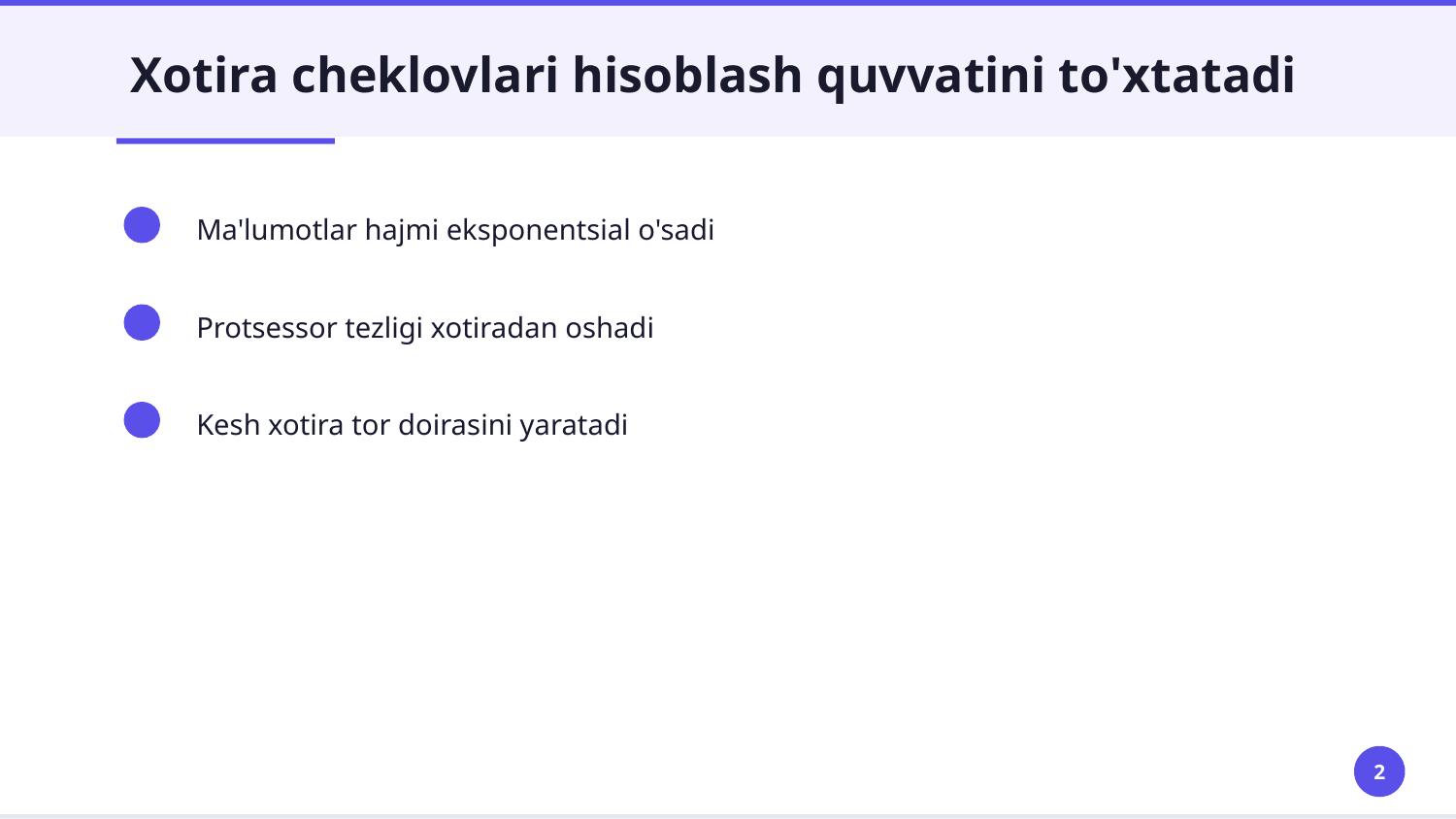 Xotira cheklovlari hisoblash quvvatini to'xtatadi

Ma'lumotlar hajmi eksponentsial o'sadi

Protsessor tezligi xotiradan oshadi

Kesh xotira tor doirasini yaratadi

2